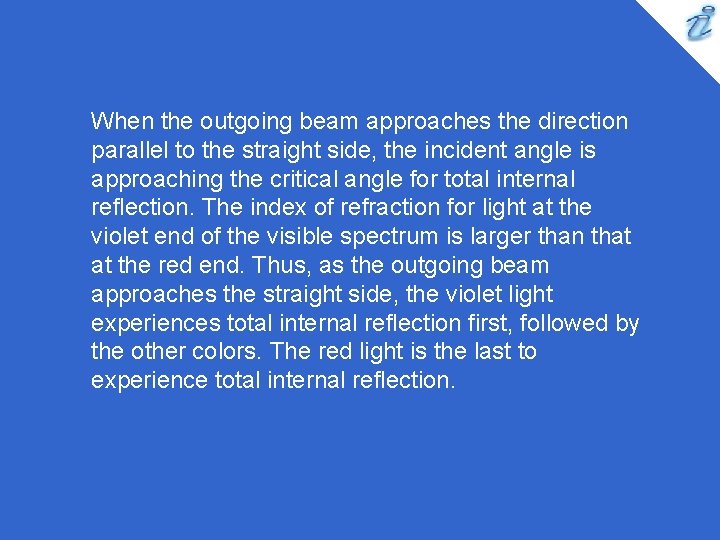 When the outgoing beam approaches the direction parallel to the straight side, the incident angle is approaching the critical angle for total internal reflection. The index of refraction for light at the violet end of the visible spectrum is larger than that at the red end. Thus, as the outgoing beam approaches the straight side, the violet light experiences total internal reflection first, followed by the other colors. The red light is the last to experience total internal reflection.